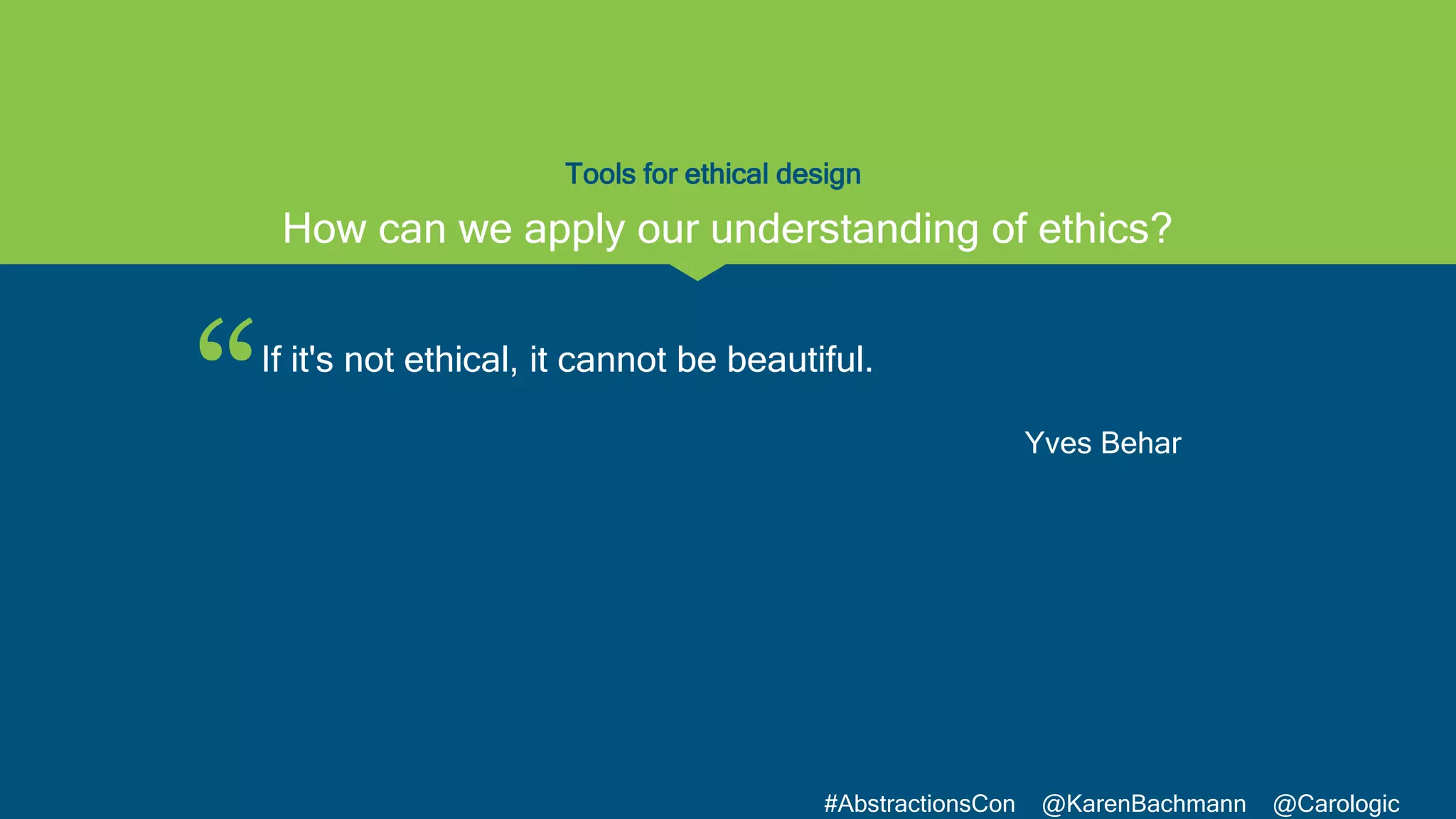 Tools for ethical design

How can we apply our understanding of ethics?

“If it's not ethical, it cannot be beautiful.

Yves Behar

#AbstractionsCon @KarenBachmann @Carologic